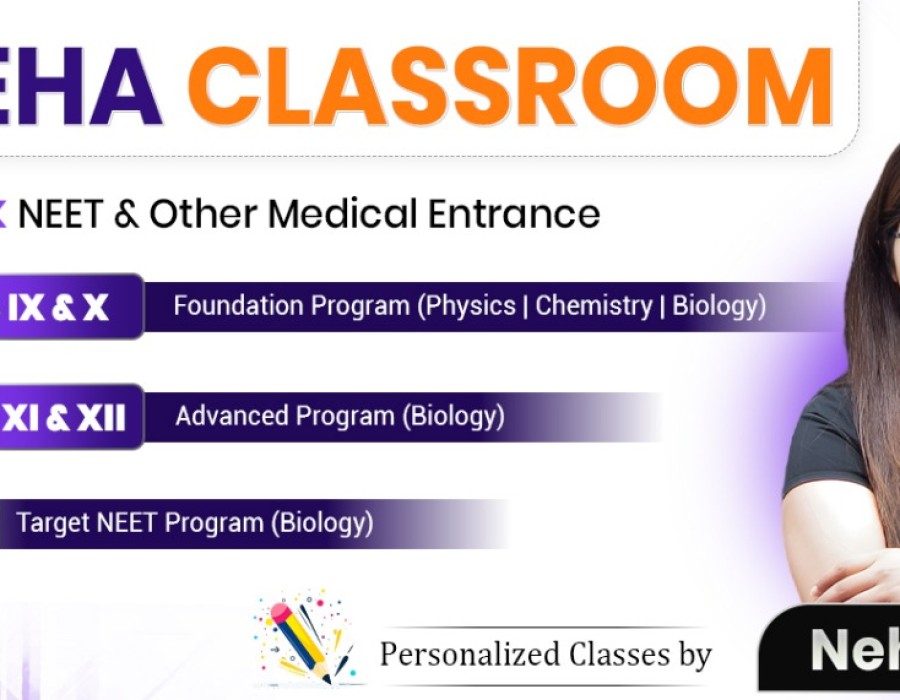 EHA CLASSROOM

NEET & Other Medical Entrance

IX & X Foundation Program (Physics | Chemistry | Biology)

XI & XII Advanced Program (Biology)

Target NEET Program (Biology)

Personalized Classes by

Neh